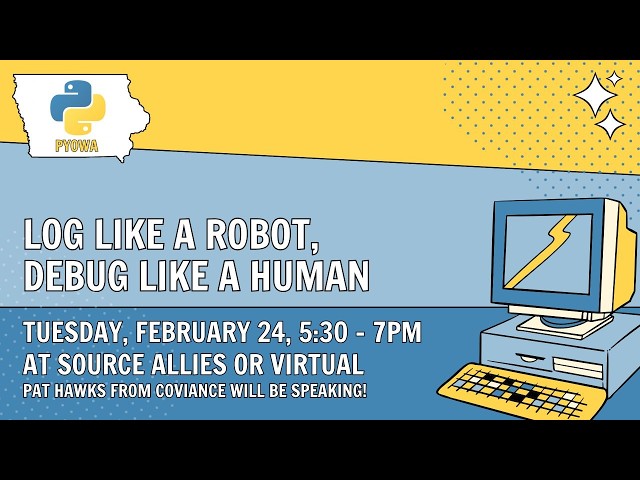 PYOWA

LOG LIKE A ROBOT, DEBUG LIKE A HUMAN

TUESDAY, FEBRUARY 24, 5:30 - 7PM
AT SOURCE ALLIES OR VIRTUAL
PAT HAWKS FROM COVIANCE WILL BE SPEAKING!